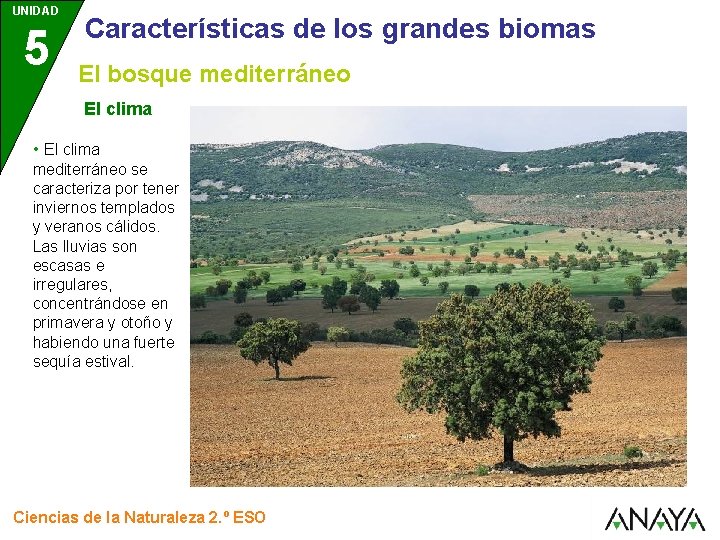 UNIDAD
5

Características de los grandes biomas

El bosque mediterráneo

El clima

• El clima mediterráneo se caracteriza por tener inviernos templados y veranos cálidos. Las lluvias son escasas e irregulares, concentrándose en primavera y otoño y habiendo una fuerte sequía estival.

Ciencias de la Naturaleza 2.º ESO

ANAYA